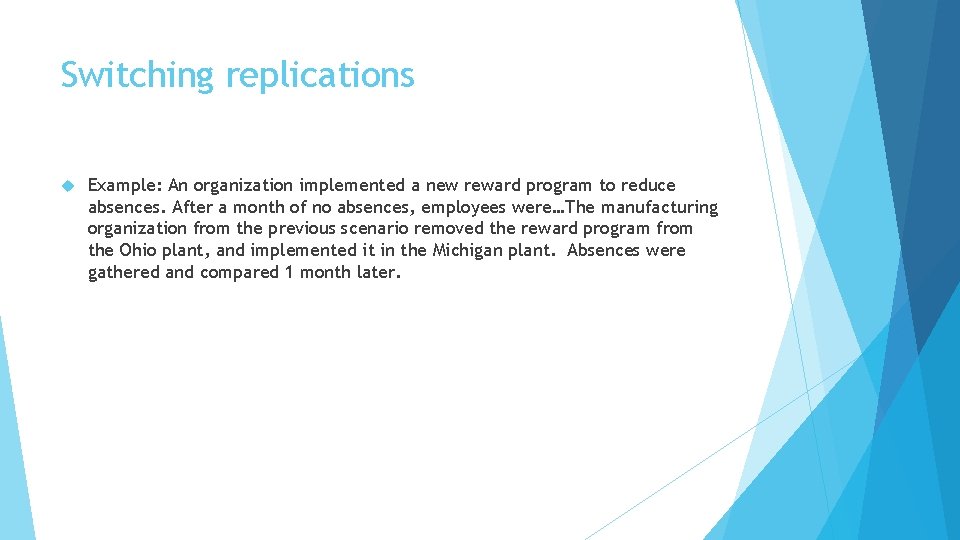 Switching replications

Example: An organization implemented a new reward program to reduce absences. After a month of no absences, employees were…The manufacturing organization from the previous scenario removed the reward program from the Ohio plant, and implemented it in the Michigan plant. Absences were gathered and compared 1 month later.